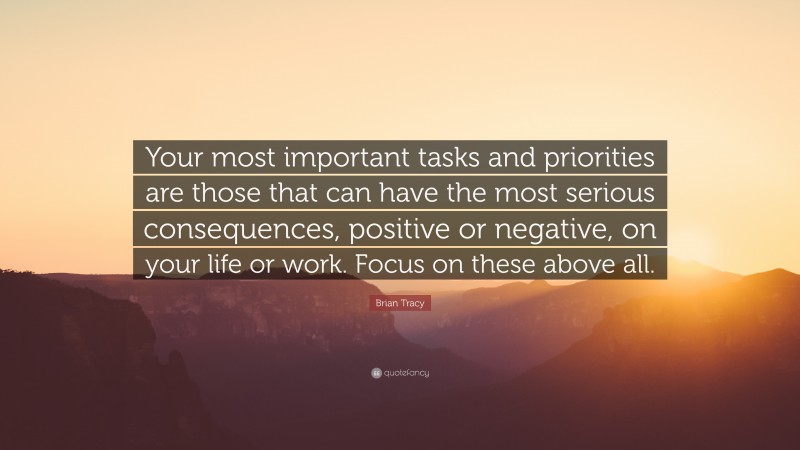 Your most important tasks and priorities are those that can have the most serious consequences, positive or negative, on your life or work. Focus on these above all.

Brian Tracy

quotefancy